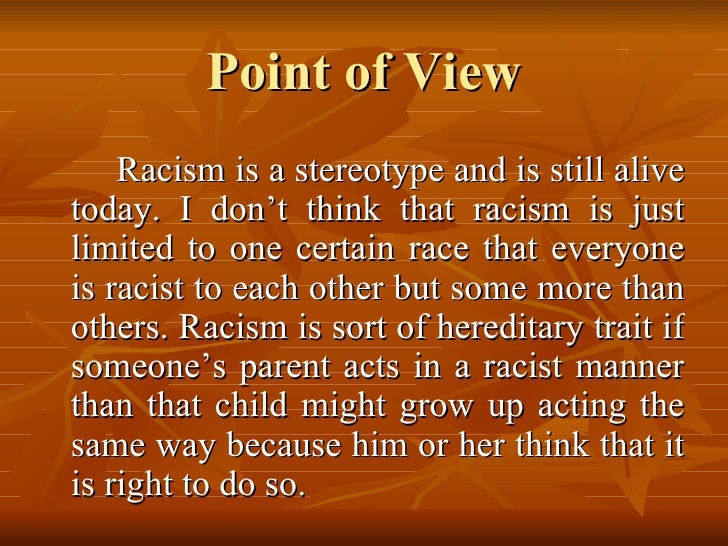 Point of View

Racism is a stereotype and is still alive today. I don’t think that racism is just limited to one certain race that everyone is racist to each other but some more than others. Racism is sort of hereditary trait if someone’s parent acts in a racist manner than that child might grow up acting the same way because him or her think that it is right to do so.